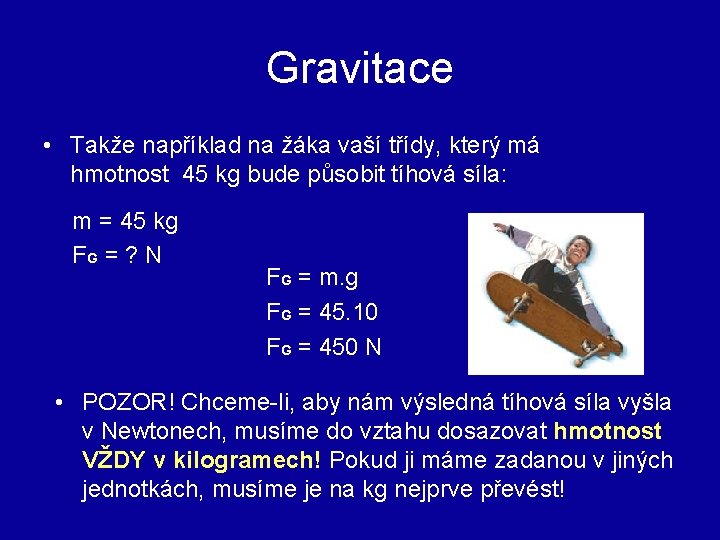 Gravitace

• Takže například na žáka vaší třídy, který má hmotnost 45 kg bude působit tíhová síla:

m = 45 kg
$F_G$ = ? N

$F_G$ = m.g
$F_G$ = 45.10
$F_G$ = 450 N

• POZOR! Chceme-li, aby nám výsledná tíhová síla vyšla v Newtonech, musíme do vztahu dosazovat hmotnost VŽDY v kilogramech! Pokud ji máme zadanou v jiných jednotkách, musíme je na kg nejprve převést!